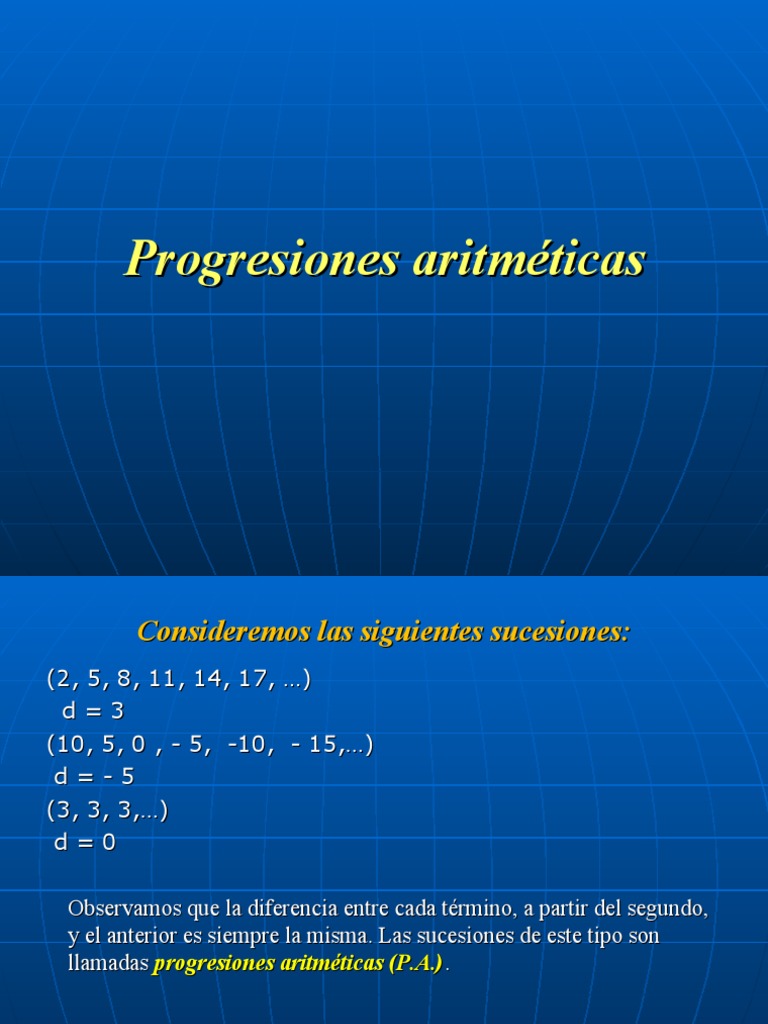 Progresiones aritméticas

Consideremos las siguientes sucesiones:

(2, 5, 8, 11, 14, 17, …)
d = 3
(10, 5, 0 , - 5, -10, - 15,…)
d = - 5
(3, 3, 3,…)
d = 0

Observamos que la diferencia entre cada término, a partir del segundo, y el anterior es siempre la misma. Las sucesiones de este tipo son llamadas progresiones aritméticas (P.A.) .